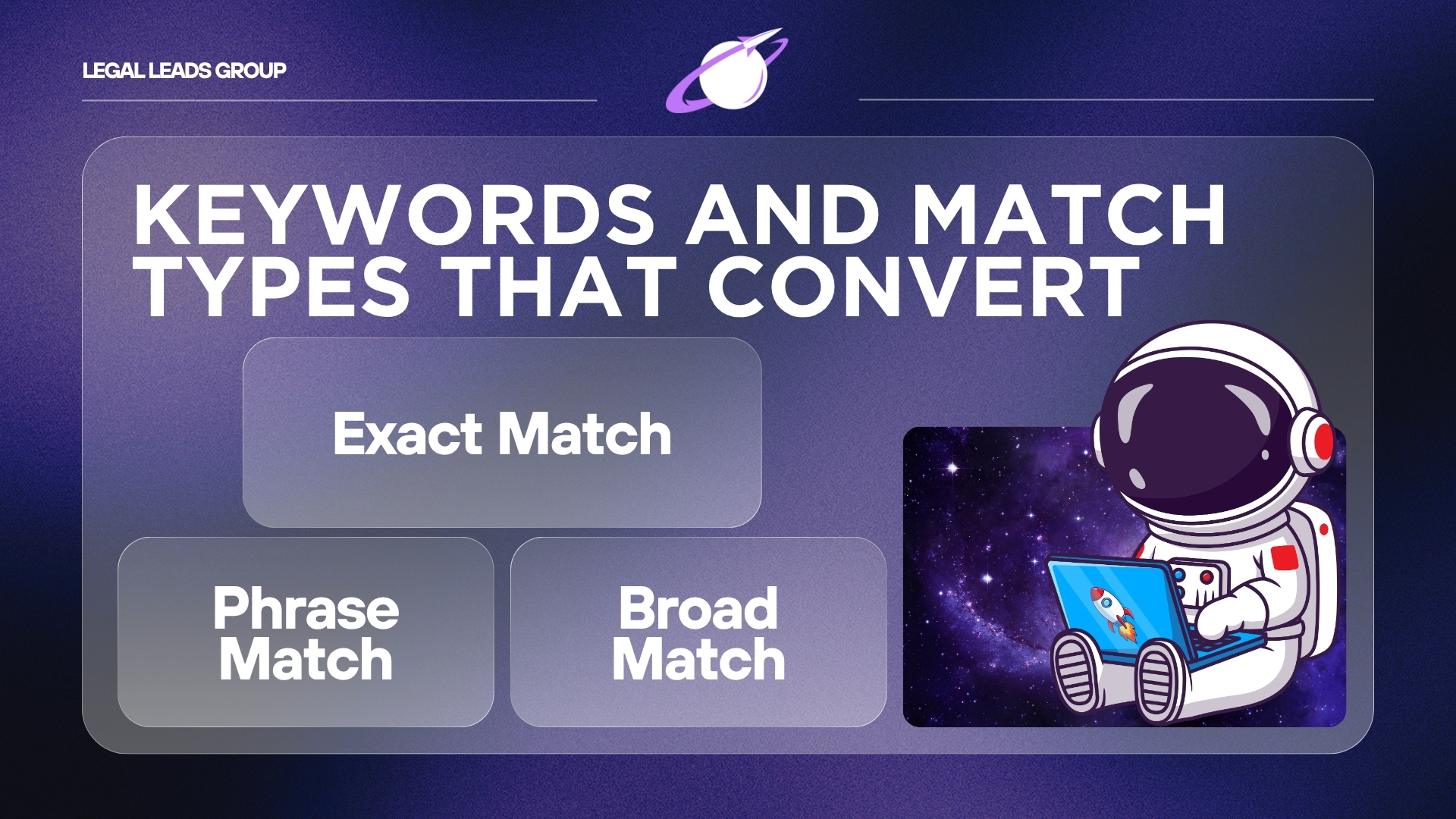 LEGAL LEADS GROUP

KEYWORDS AND MATCH TYPES THAT CONVERT

Exact Match

Phrase Match

Broad Match